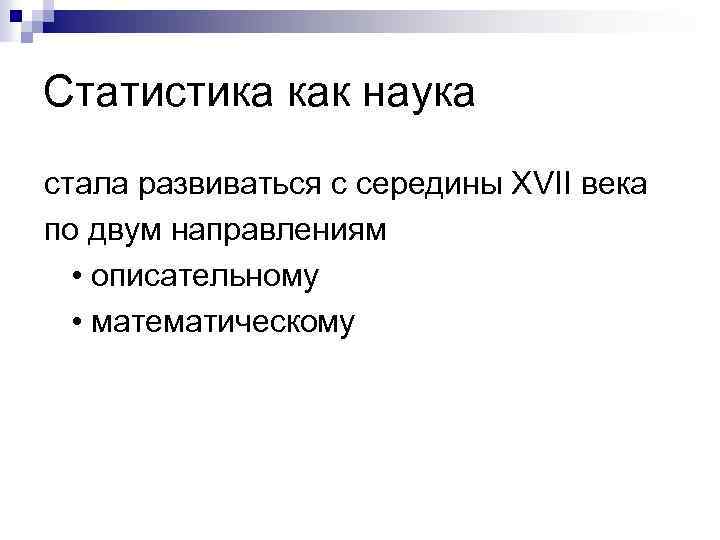 Статистика как наука

стала развиваться с середины XVII века по двум направлениям

• описательному
• математическому